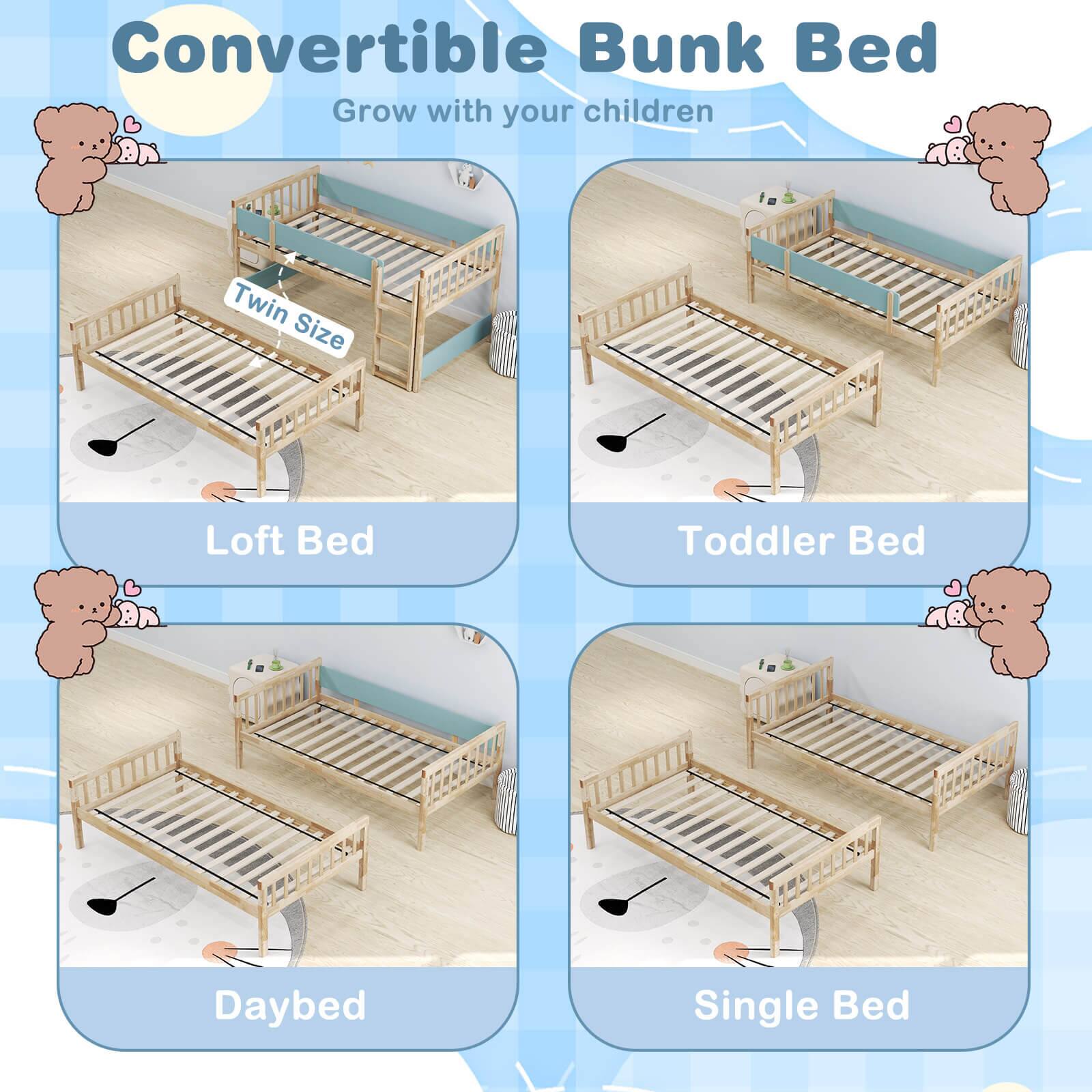 Convertible Bunk Bed

Grow with your children

Twin Size

Loft Bed

Toddler Bed

Daybed

Single Bed